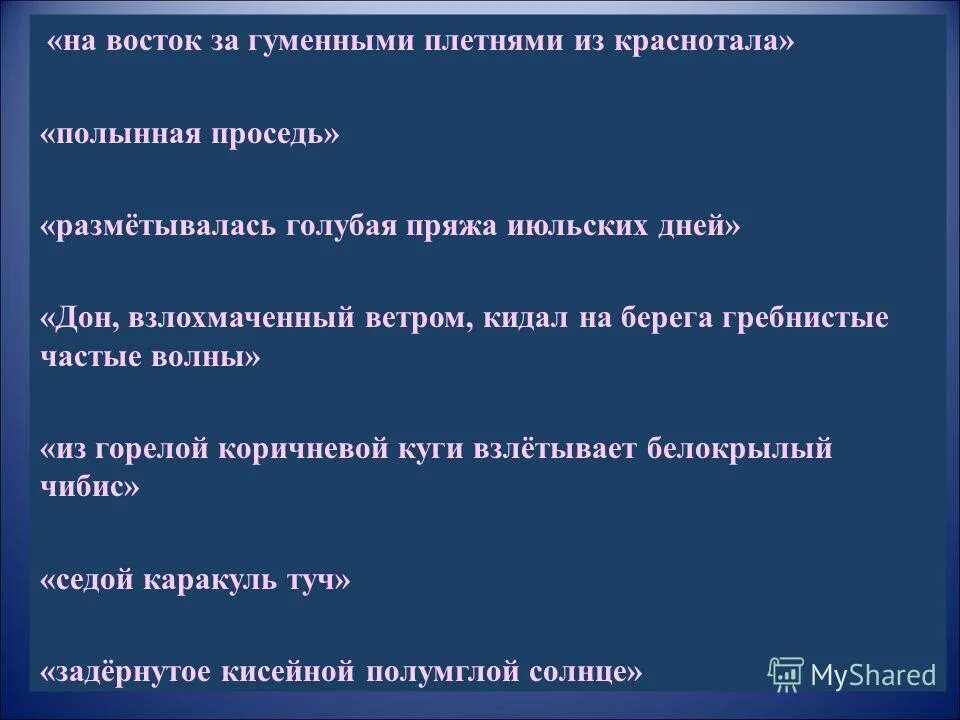 «на восток за гуменными плетнями из краснотала»

«полынная проседь»

«размётывалась голубая пряжа июльских дней»

«Дон, взлохмаченный ветром, кидал на берега гребнистые частые волны»

«из горелой коричневой куги взлётывает белокрылый чибис»

«седой каракуль туч»

«задёрнутое кисейной полумглой солнце»

MyShared